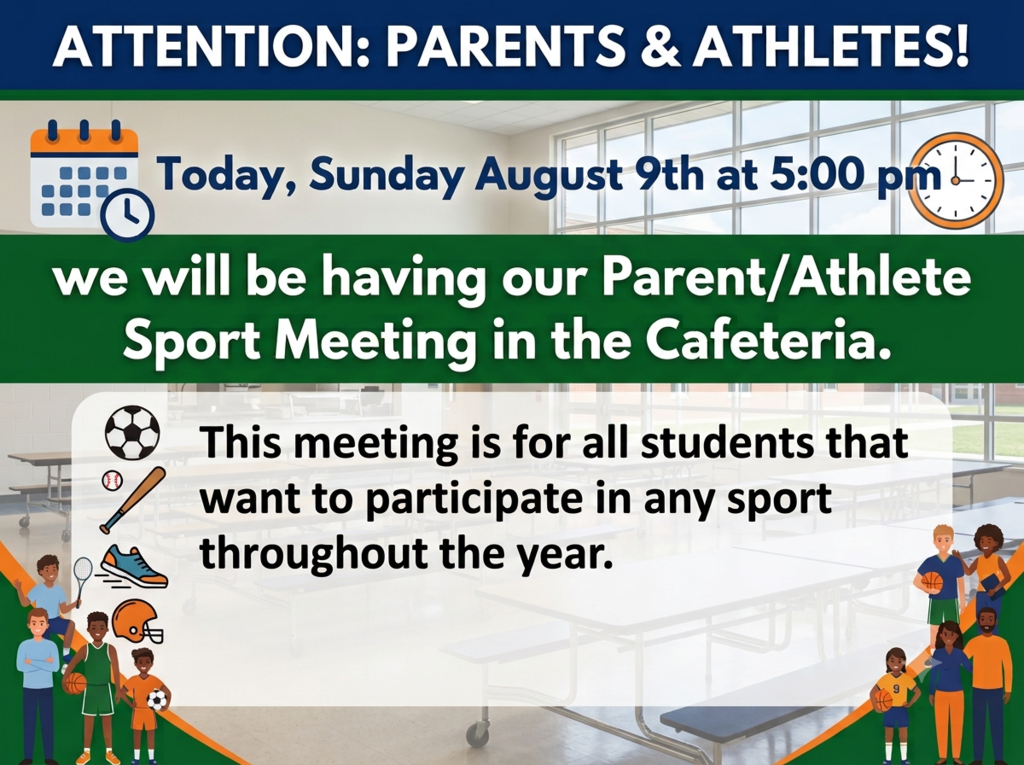 ATTENTION: PARENTS & ATHLETES!

Today, Sunday August 9th at 5:00 pm

we will be having our Parent/Athlete Sport Meeting in the Cafeteria.

This meeting is for all students that want to participate in any sport throughout the year.

9